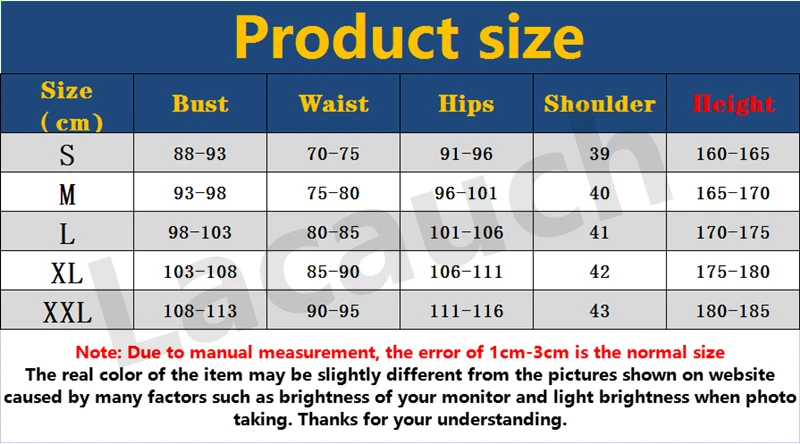 Product size

| Size (cm) | Bust | Waist | Hips | Shoulder | Height |
|---|---|---|---|---|---|
| S | 88-93 | 70-75 | 91-96 | 39 | 160-165 |
| M | 93-98 | 75-80 | 96-101 | 40 | 165-170 |
| L | 98-103 | 80-85 | 101-106 | 41 | 170-175 |
| XL | 103-108 | 85-90 | 106-111 | 42 | 175-180 |
| XXL | 108-113 | 90-95 | 111-116 | 43 | 180-185 |

Lacauch

Note: Due to manual measurement, the error of 1cm-3cm is the normal size
The real color of the item may be slightly different from the pictures shown on website caused by many factors such as brightness of your monitor and light brightness when photo taking. Thanks for your understanding.